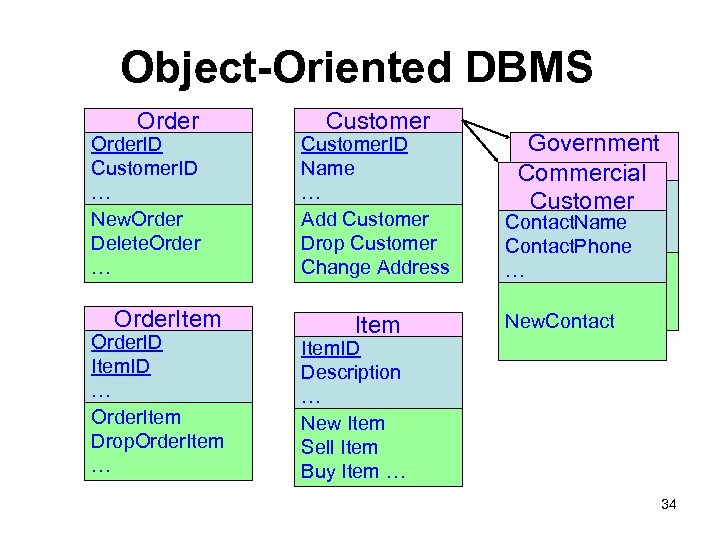 Object-Oriented DBMS

Order
OrderID
CustomerID
…
NewOrder
DeleteOrder
…

Customer
CustomerID
Name
…
Add Customer
Drop Customer
Change Address

Government

Commercial Customer
ContactName
ContactPhone
…
NewContact

OrderItem
OrderID
ItemID
…
OrderItem
DropOrderItem
…

Item
ItemID
Description
…
New Item
Sell Item
Buy Item …

34